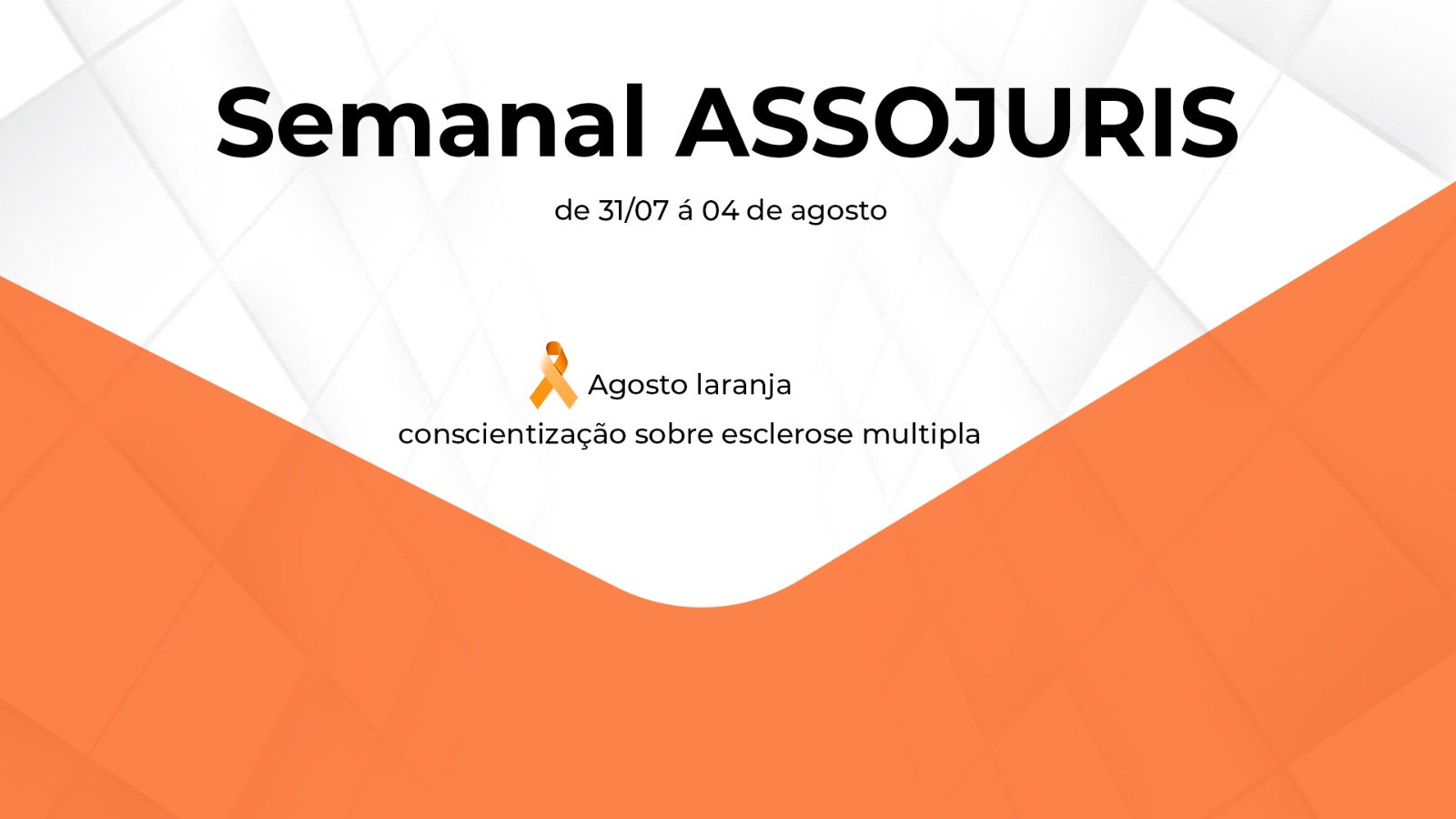 Semanal ASSOJURIS

de 31/07 á 04 de agosto

Agosto laranja
conscientização sobre esclerose multipla